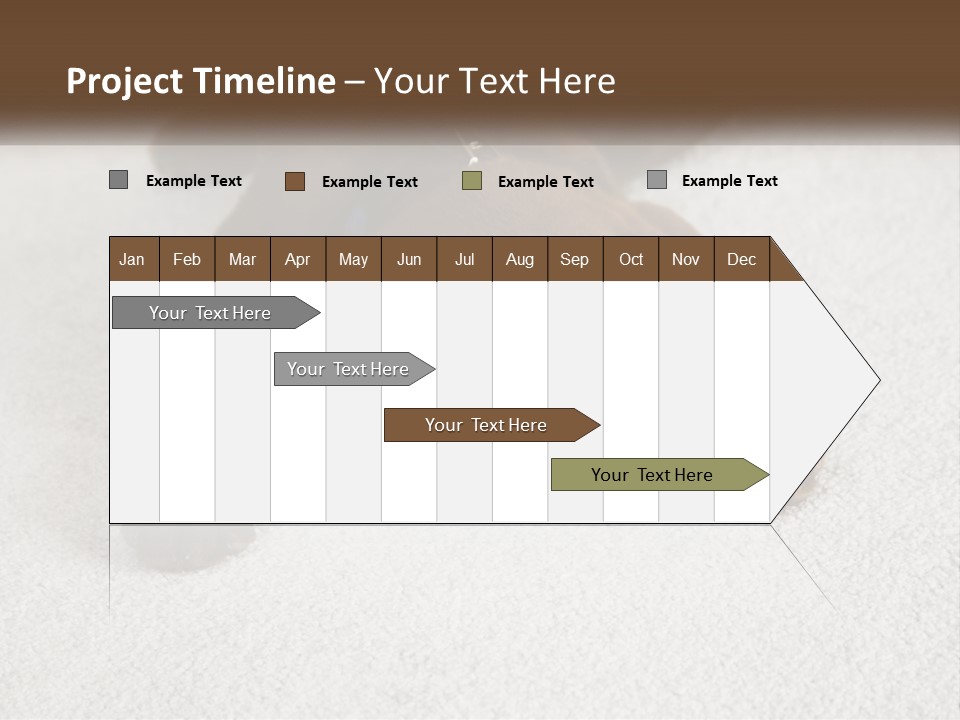 Project Timeline – Your Text Here

Example Text Example Text Example Text Example Text

| Jan | Feb | Mar | Apr | May | Jun | Jul | Aug | Sep | Oct | Nov | Dec |
|---|---|---|---|---|---|---|---|---|---|---|---|

Your Text Here

Your Text Here

Your Text Here

Your Text Here